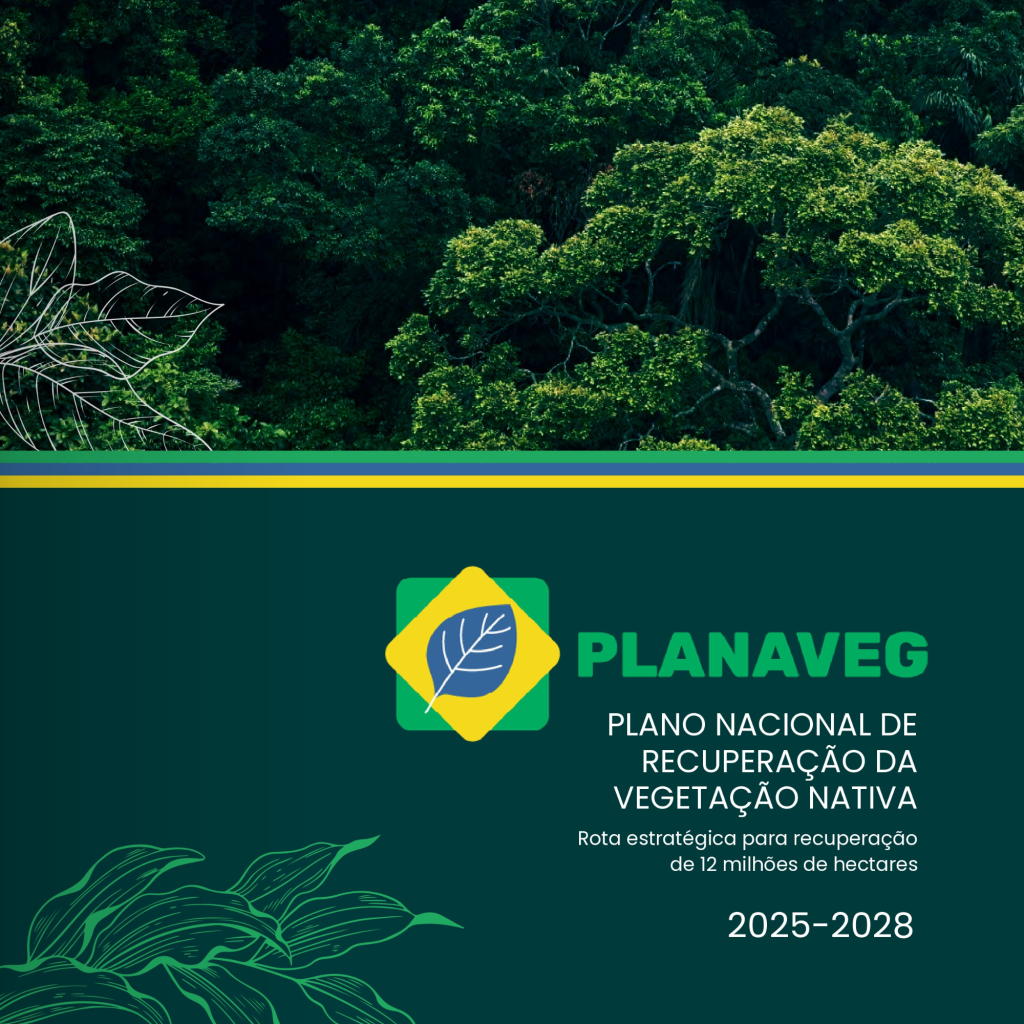 PLANAVEG

PLANO NACIONAL DE RECUPERAÇÃO DA VEGETAÇÃO NATIVA

Rota estratégica para recuperação de 12 milhões de hectares

2025-2028